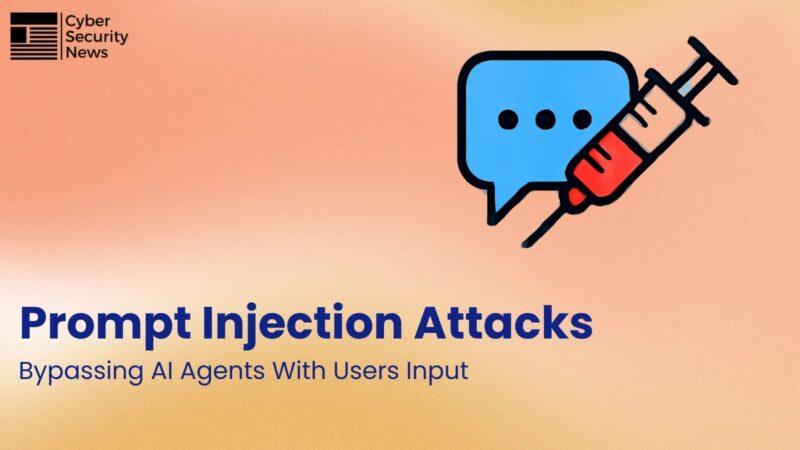 Cyber Security News

Prompt Injection Attacks

Bypassing AI Agents With Users Input